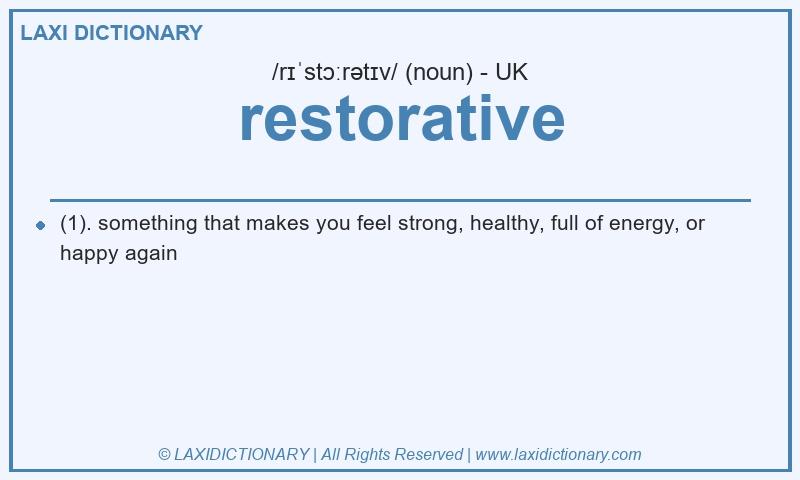 LAXI DICTIONARY

/rɪˈstɔːrətɪv/ (noun) - UK

restorative

(1). something that makes you feel strong, healthy, full of energy, or happy again

© LAXIDICTIONARY | All Rights Reserved | www.laxidictionary.com